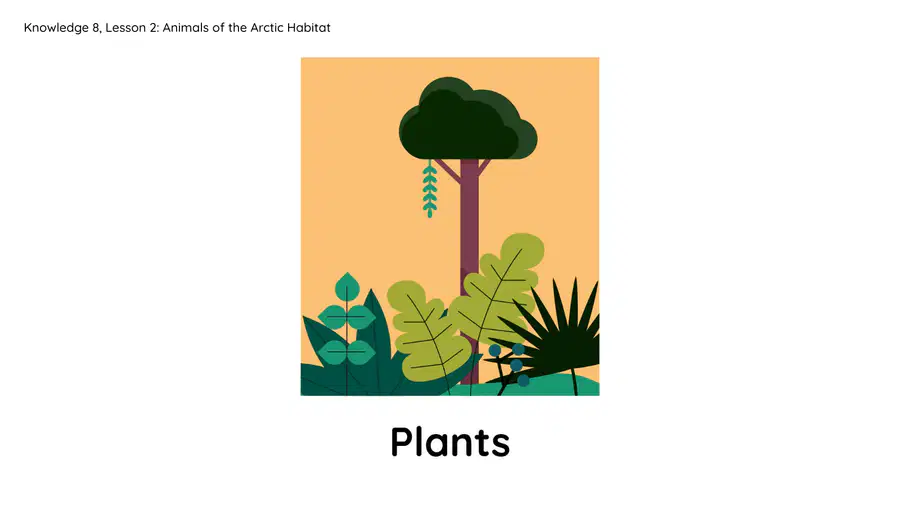 Knowledge 8, Lesson 2: Animals of the Arctic Habitat

Plants